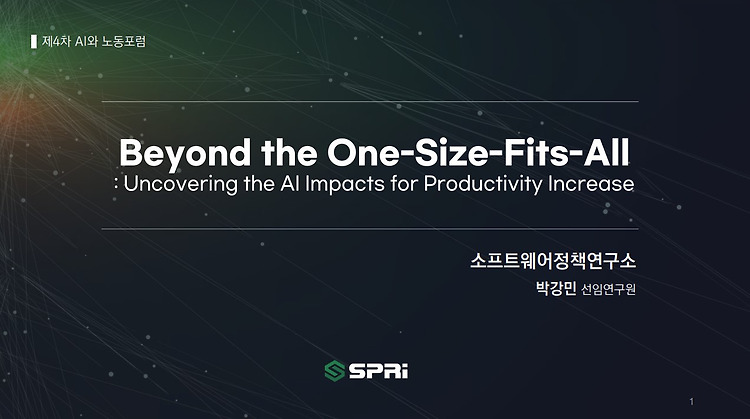 제4차 AI와 노동포럼

Beyond the One-Size-Fits-All
: Uncovering the AI Impacts for Productivity Increase

소프트웨어정책연구소
박강민 선임연구원

SPRi

1